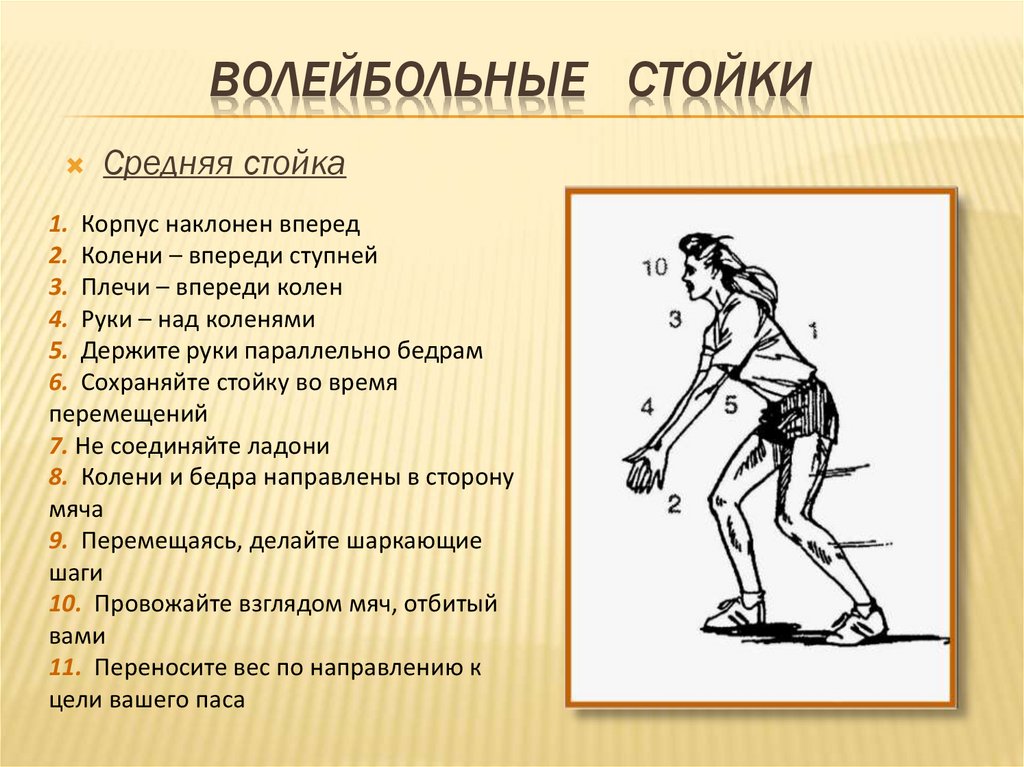 ВОЛЕЙБОЛЬНЫЕ СТОЙКИ

Средняя стойка

1. Корпус наклонен вперед
2. Колени – впереди ступней
3. Плечи – впереди колен
4. Руки – над коленями
5. Держите руки параллельно бедрам
6. Сохраняйте стойку во время перемещений
7. Не соединяйте ладони
8. Колени и бедра направлены в сторону мяча
9. Перемещаясь, делайте шаркающие шаги
10. Провожайте взглядом мяч, отбитый вами
11. Переносите вес по направлению к цели вашего паса

10
3
1
4
5
2